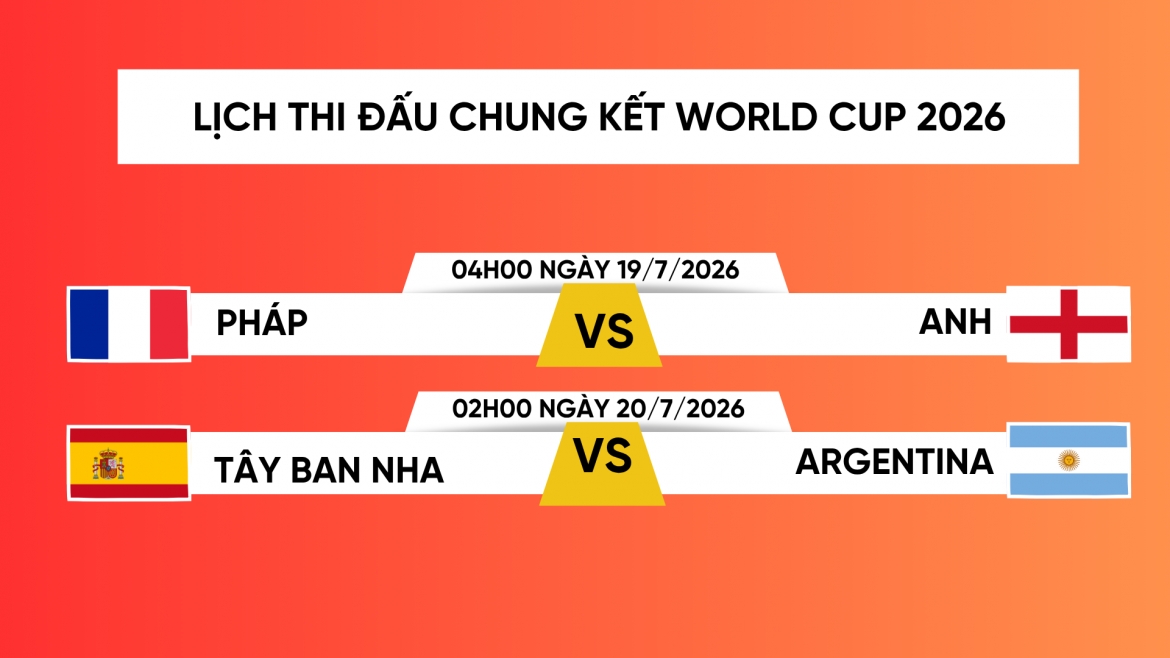 LỊCH THI ĐẤU CHUNG KẾT WORLD CUP 2026

04H00 NGÀY 19/7/2026

PHÁP VS ANH

02H00 NGÀY 20/7/2026

TÂY BAN NHA VS ARGENTINA